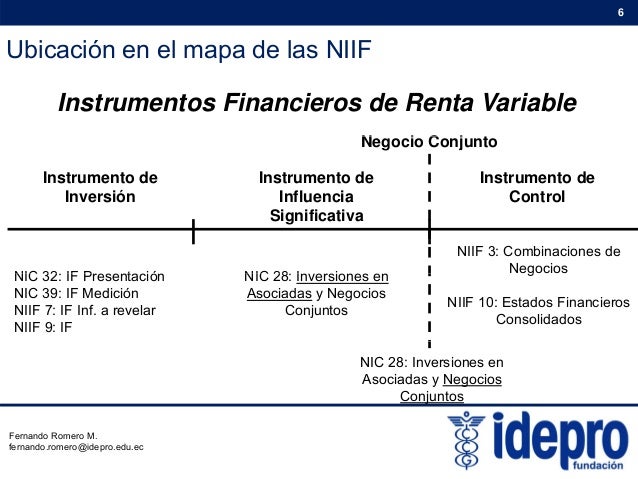 6

Ubicación en el mapa de las NIIF

Instrumentos Financieros de Renta Variable

Negocio Conjunto

Instrumento de Inversión

Instrumento de Influencia Significativa

Instrumento de Control

NIC 32: IF Presentación
NIC 39: IF Medición
NIIF 7: IF Inf. a revelar
NIIF 9: IF

NIC 28: Inversiones en Asociadas y Negocios Conjuntos

NIIF 3: Combinaciones de Negocios

NIIF 10: Estados Financieros Consolidados

NIC 28: Inversiones en Asociadas y Negocios Conjuntos

Fernando Romero M.
fernando.romero@idepro.edu.ec

idepro
fundación